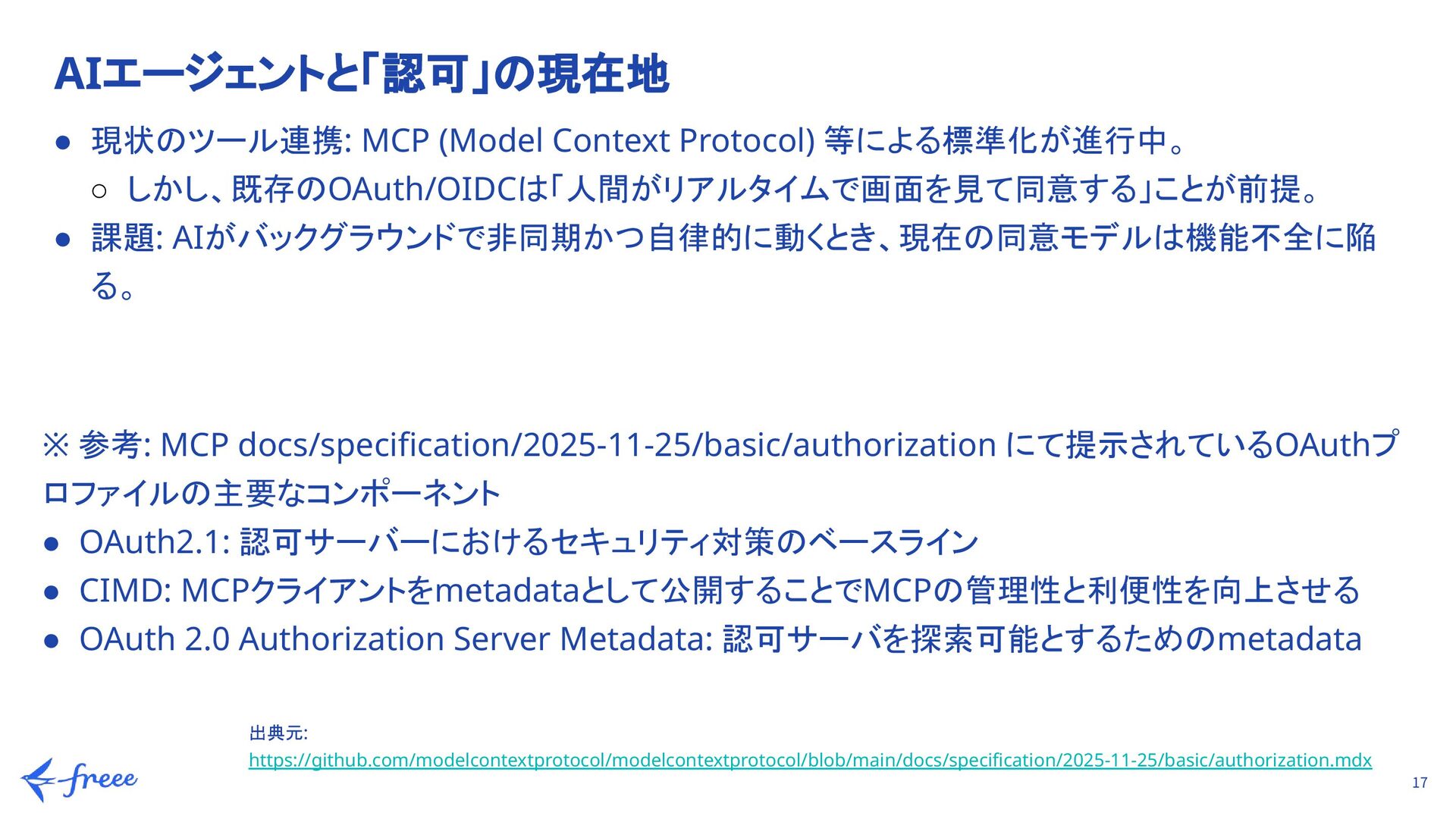 AIエージェントと「認可」の現在地

● 現状のツール連携: MCP (Model Context Protocol) 等による標準化が進行中。
  ○ しかし、既存のOAuth/OIDCは「人間がリアルタイムで画面を見て同意する」ことが前提。
● 課題: AIがバックグラウンドで非同期かつ自律的に動くとき、現在の同意モデルは機能不全に陥る。

※ 参考: MCP docs/specification/2025-11-25/basic/authorization にて提示されているOAuthプロファイルの主要なコンポーネント
● OAuth2.1: 認可サーバーにおけるセキュリティ対策のベースライン
● CIMD: MCPクライアントをmetadataとして公開することでMCPの管理性と利便性を向上させる
● OAuth 2.0 Authorization Server Metadata: 認可サーバを探索可能とするためのmetadata

出典元:
https://github.com/modelcontextprotocol/modelcontextprotocol/blob/main/docs/specification/2025-11-25/basic/authorization.mdx

freee

17